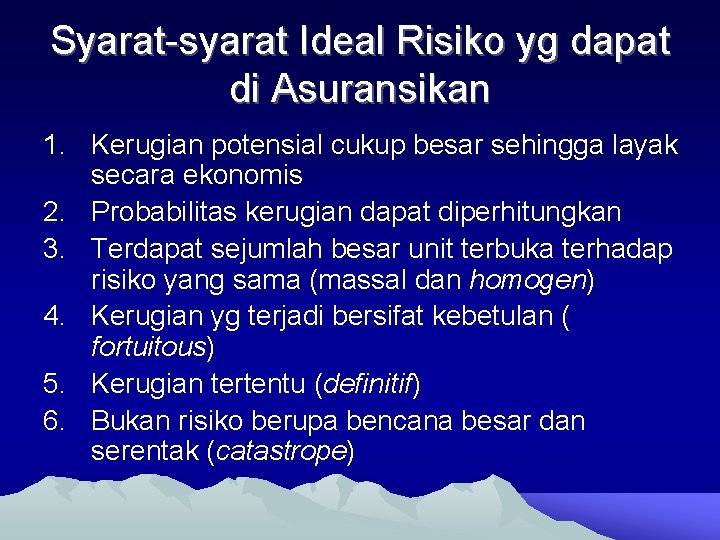 Syarat-syarat Ideal Risiko yg dapat di Asuransikan

1. Kerugian potensial cukup besar sehingga layak secara ekonomis
2. Probabilitas kerugian dapat diperhitungkan
3. Terdapat sejumlah besar unit terbuka terhadap risiko yang sama (massal dan homogen)
4. Kerugian yg terjadi bersifat kebetulan ( fortuitous)
5. Kerugian tertentu (definitif)
6. Bukan risiko berupa bencana besar dan serentak (catastrope)